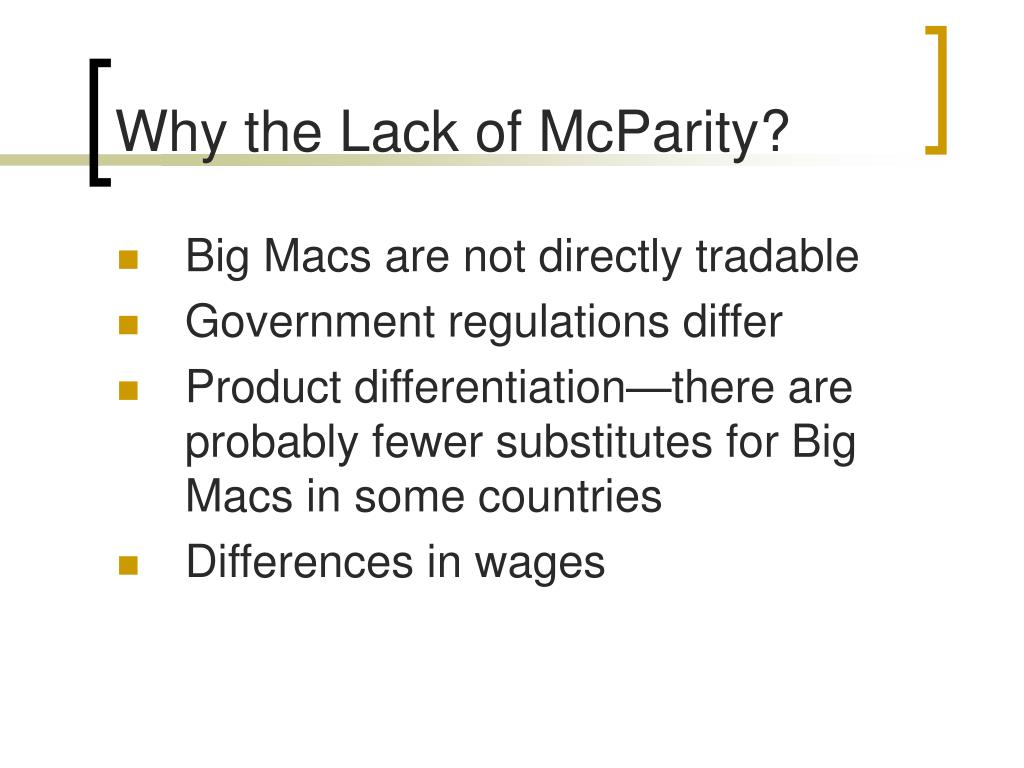 Why the Lack of McParity?

- Big Macs are not directly tradable
- Government regulations differ
- Product differentiation—there are probably fewer substitutes for Big Macs in some countries
- Differences in wages